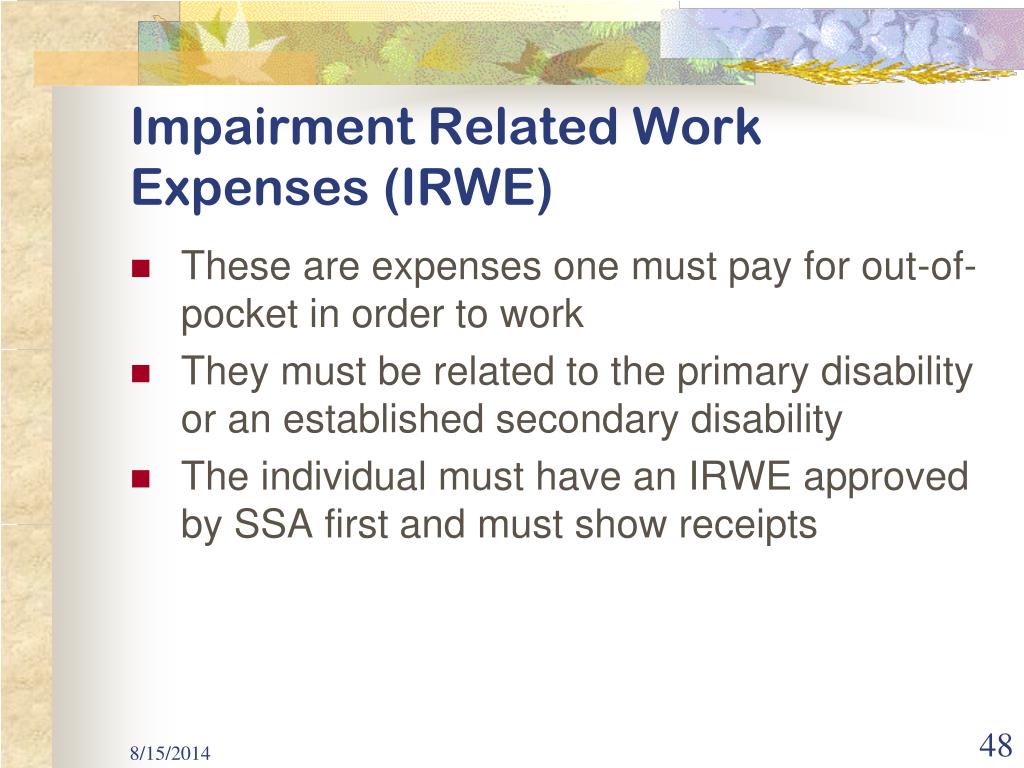 Impairment Related Work Expenses (IRWE)

- These are expenses one must pay for out-of-pocket in order to work
- They must be related to the primary disability or an established secondary disability
- The individual must have an IRWE approved by SSA first and must show receipts

8/15/2014

48